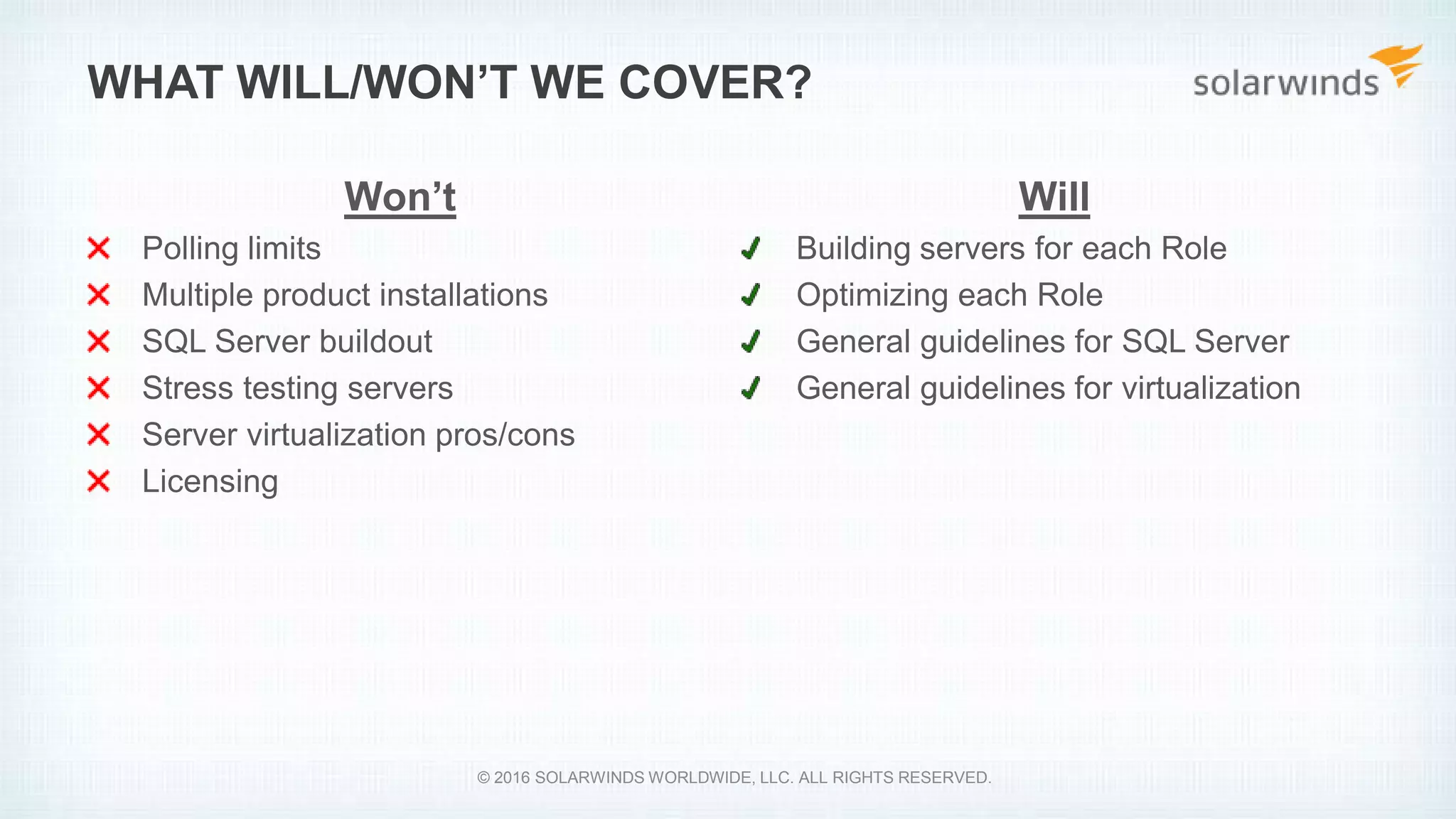 WHAT WILL/WON'T WE COVER?

solarwinds

Won't

✗ Polling limits
✗ Multiple product installations
✗ SQL Server buildout
✗ Stress testing servers
✗ Server virtualization pros/cons
✗ Licensing

Will

✓ Building servers for each Role
✓ Optimizing each Role
✓ General guidelines for SQL Server
✓ General guidelines for virtualization

© 2016 SOLARWINDS WORLDWIDE, LLC. ALL RIGHTS RESERVED.